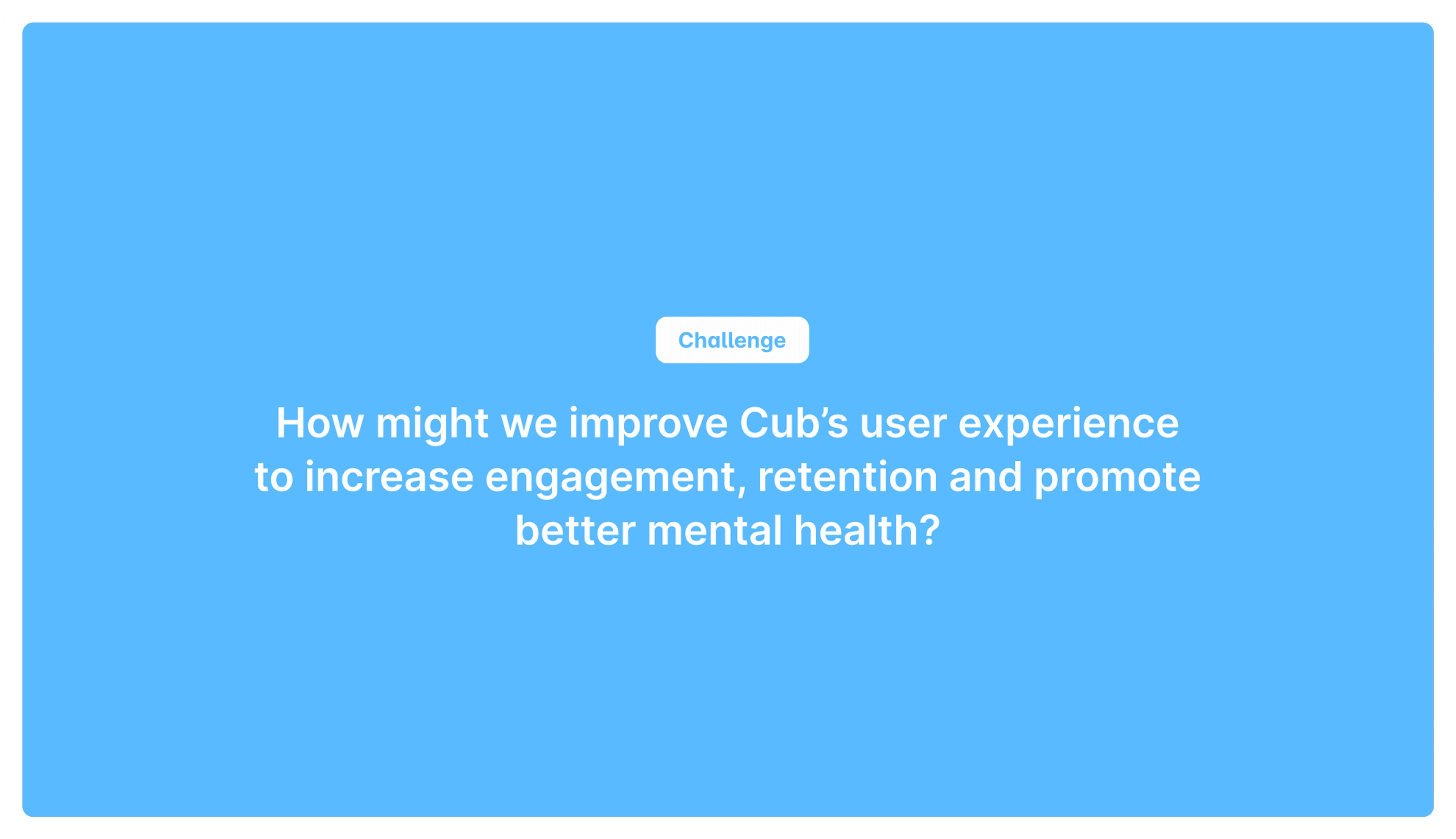 Challenge

How might we improve Cub’s user experience to increase engagement, retention and promote better mental health?